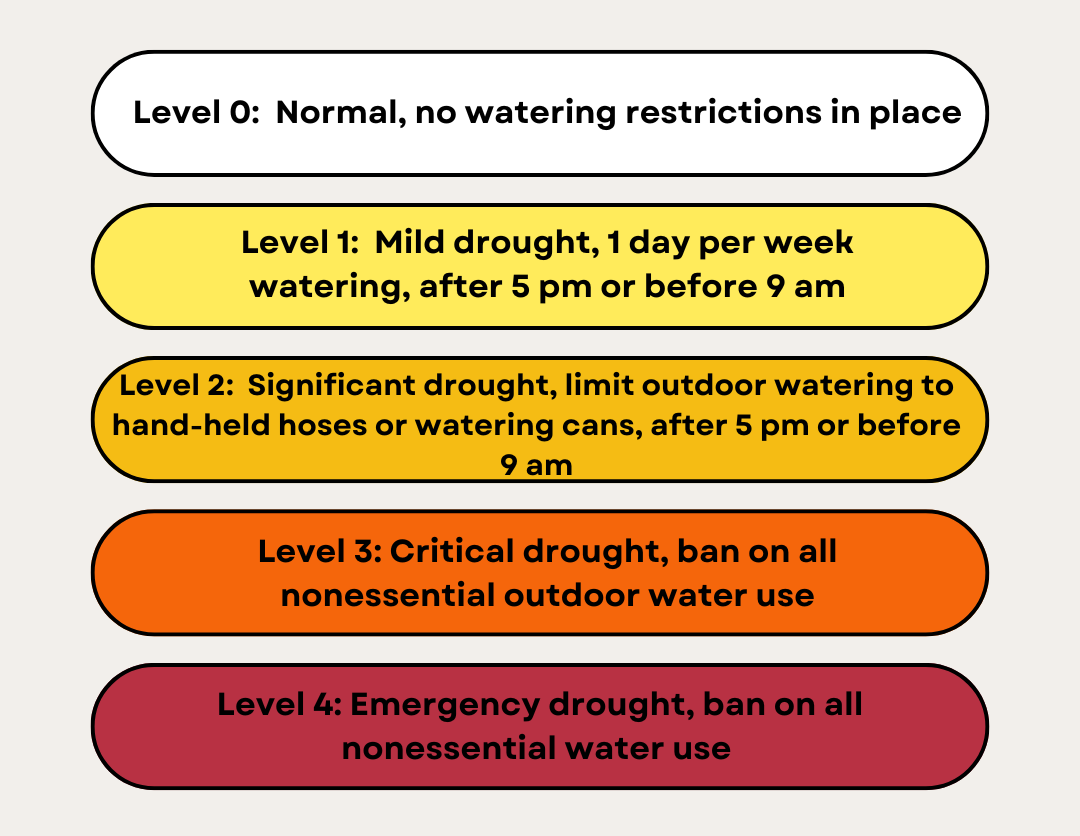 Level 0: Normal, no watering restrictions in place

Level 1: Mild drought, 1 day per week watering, after 5 pm or before 9 am

Level 2: Significant drought, limit outdoor watering to hand-held hoses or watering cans, after 5 pm or before 9 am

Level 3: Critical drought, ban on all nonessential outdoor water use

Level 4: Emergency drought, ban on all nonessential water use